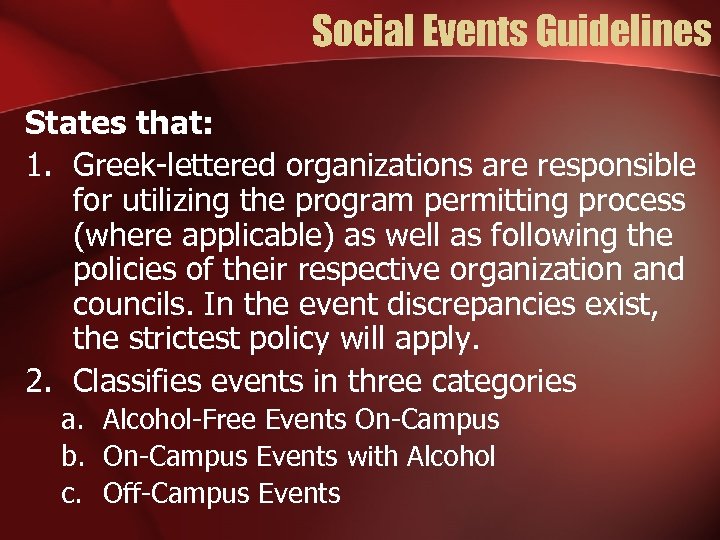 Social Events Guidelines

States that:

1. Greek-lettered organizations are responsible for utilizing the program permitting process (where applicable) as well as following the policies of their respective organization and councils. In the event discrepancies exist, the strictest policy will apply.

2. Classifies events in three categories

a. Alcohol-Free Events On-Campus

b. On-Campus Events with Alcohol

c. Off-Campus Events